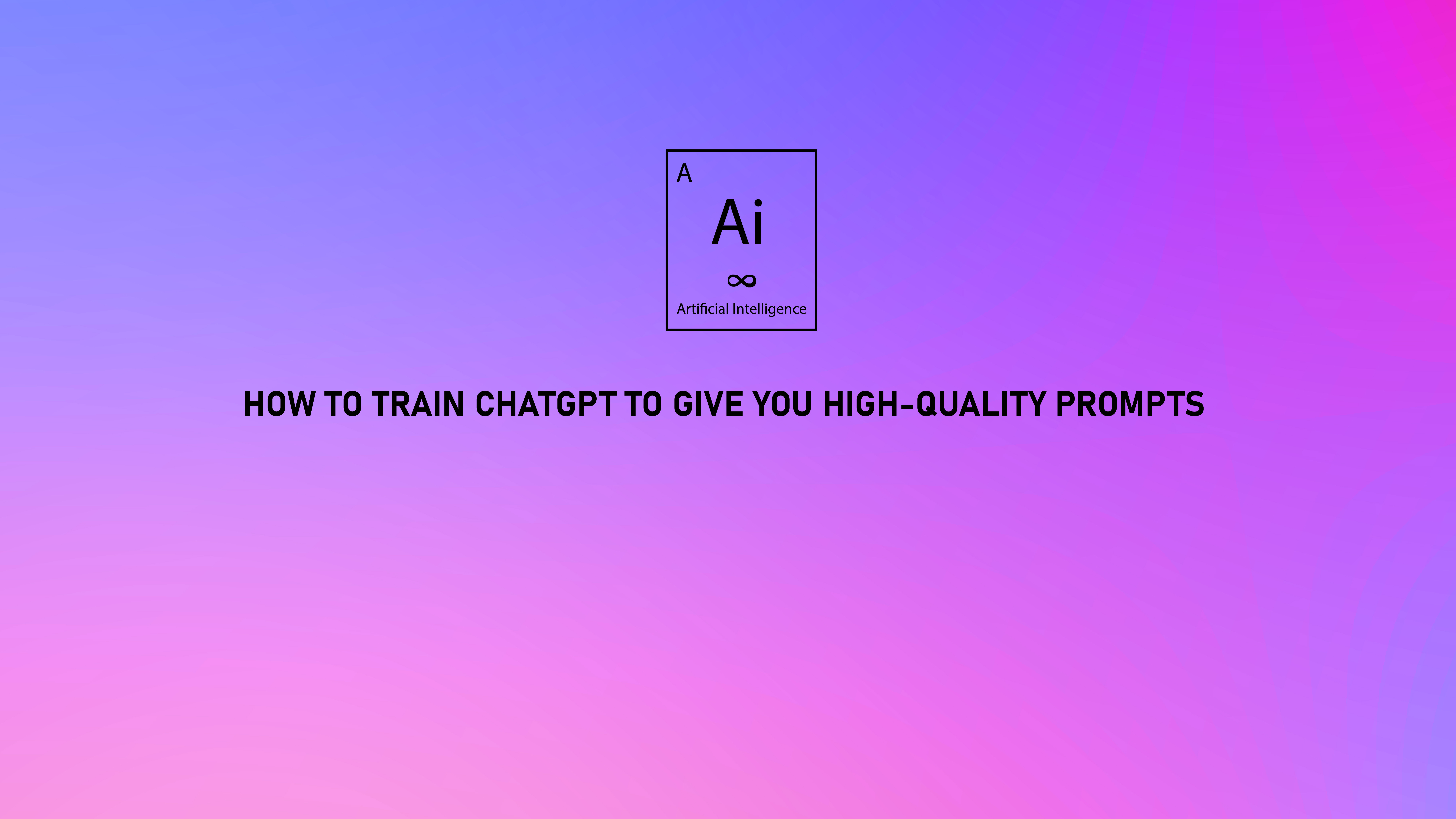 A
Ai
∞
Artificial Intelligence

HOW TO TRAIN CHATGPT TO GIVE YOU HIGH-QUALITY PROMPTS